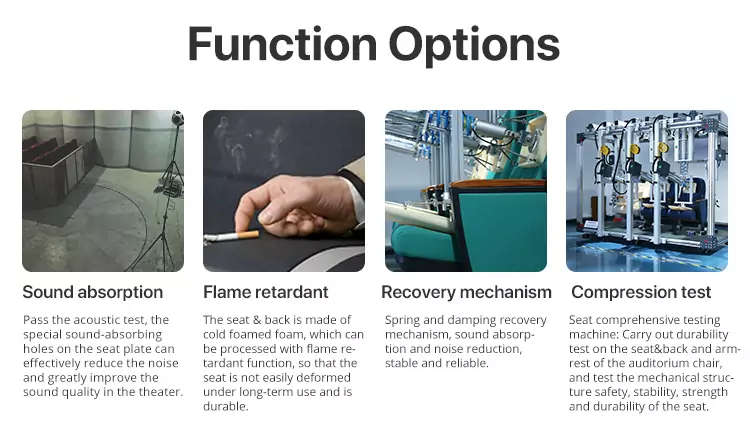 Function Options

Sound absorption

Pass the acoustic test, the special sound-absorbing holes on the seat plate can effectively reduce the noise and greatly improve the sound quality in the theater.

Flame retardant

The seat & back is made of cold foamed foam, which can be processed with flame retardant function, so that the seat is not easily deformed under long-term use and is durable.

Recovery mechanism

Spring and damping recovery mechanism, sound absorption and noise reduction, stable and reliable.

Compression test

Seat comprehensive testing machine: Carry out durability test on the seat&back and armrest of the auditorium chair, and test the mechanical structure safety, stability, strength and durability of the seat.